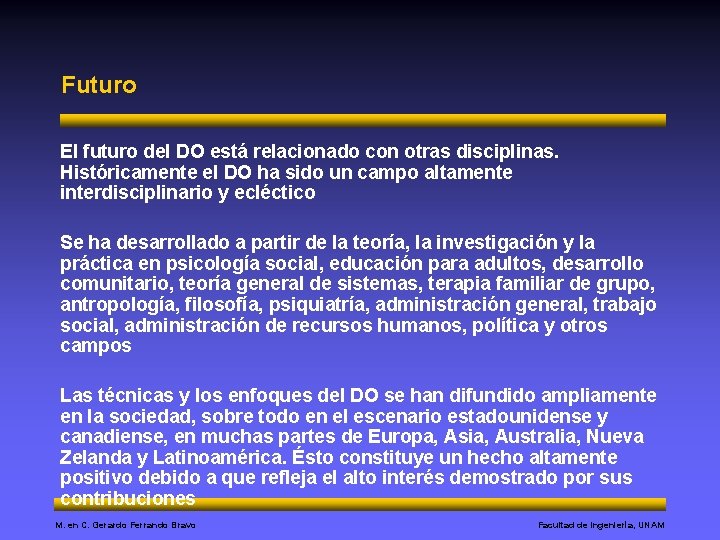 Futuro

El futuro del DO está relacionado con otras disciplinas. Históricamente el DO ha sido un campo altamente interdisciplinario y ecléctico

Se ha desarrollado a partir de la teoría, la investigación y la práctica en psicología social, educación para adultos, desarrollo comunitario, teoría general de sistemas, terapia familiar de grupo, antropología, filosofía, psiquiatría, administración general, trabajo social, administración de recursos humanos, política y otros campos

Las técnicas y los enfoques del DO se han difundido ampliamente en la sociedad, sobre todo en el escenario estadounidense y canadiense, en muchas partes de Europa, Asia, Australia, Nueva Zelanda y Latinoamérica. Ésto constituye un hecho altamente positivo debido a que refleja el alto interés demostrado por sus contribuciones

M. en C. Gerardo Ferrando Bravo

Facultad de Ingeniería, UNAM